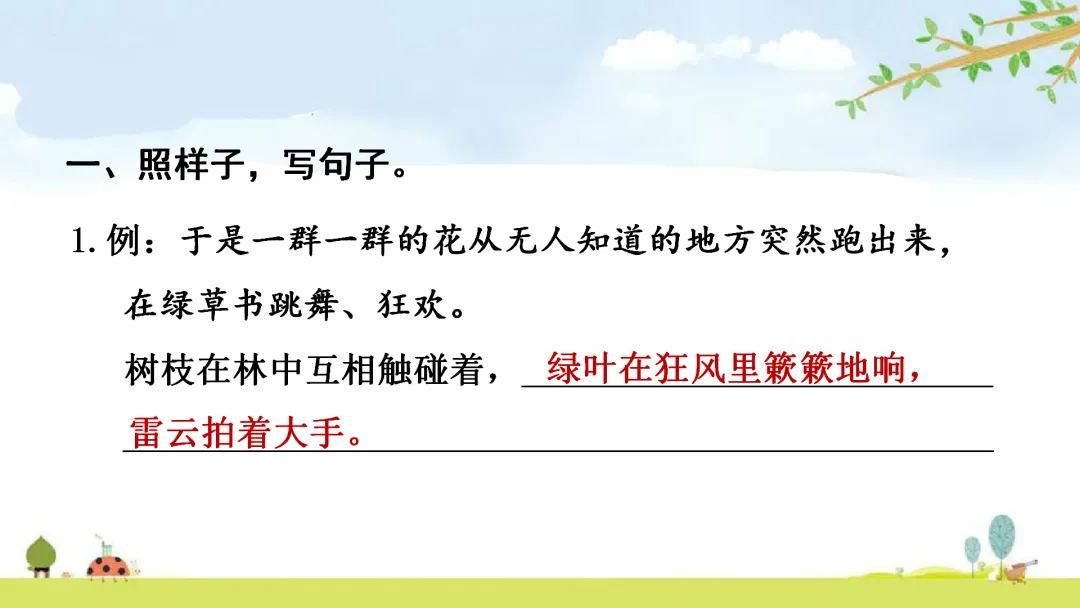 一、照样子，写句子。

1. 例：于是一群一群的花从无人知道的地方突然跑出来，在绿草书跳舞、狂欢。

树枝在林中互相触碰着，绿叶在狂风里簌簌地响，雷云拍着大手。